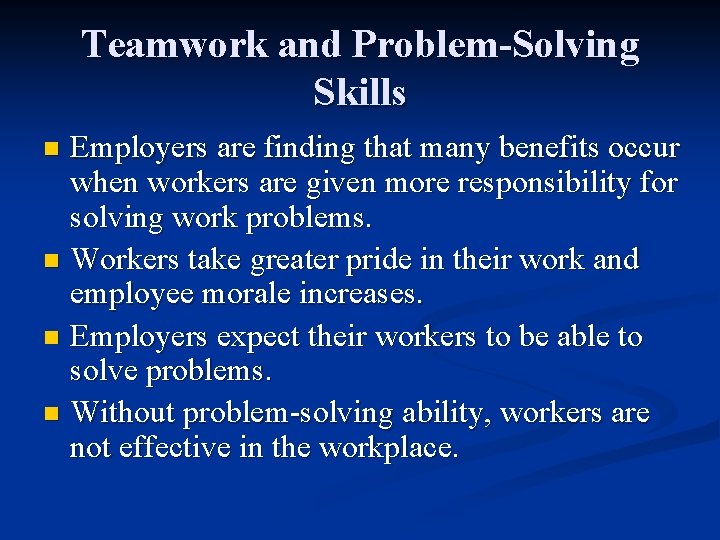 Teamwork and Problem-Solving Skills

- Employers are finding that many benefits occur when workers are given more responsibility for solving work problems.
- Workers take greater pride in their work and employee morale increases.
- Employers expect their workers to be able to solve problems.
- Without problem-solving ability, workers are not effective in the workplace.